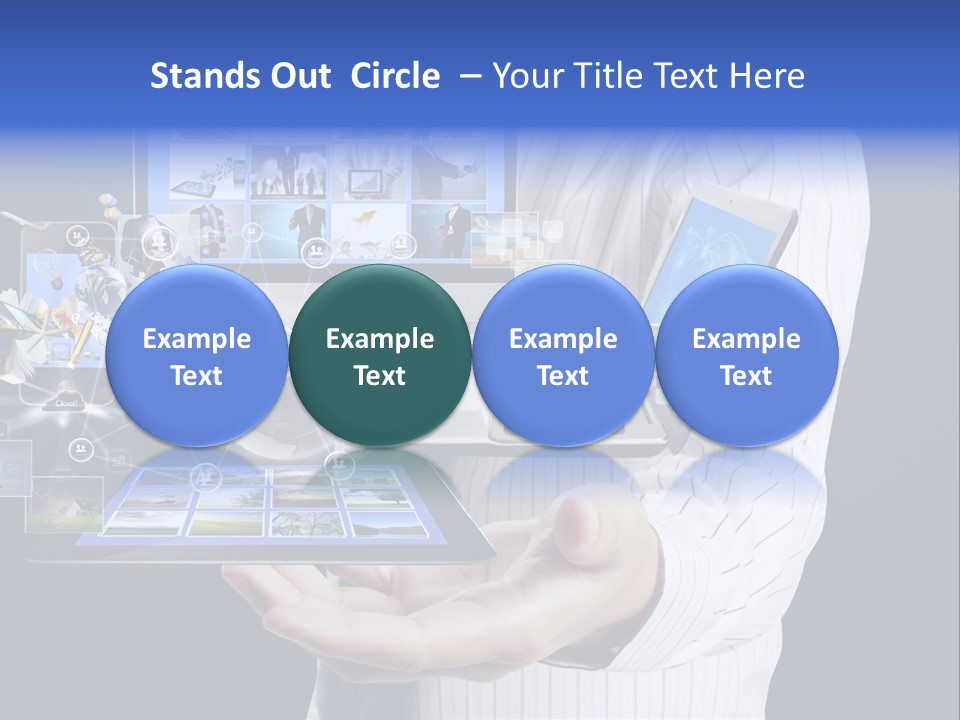 Stands Out Circle – Your Title Text Here

Example Text

Example Text

Example Text

Example Text

Cloud